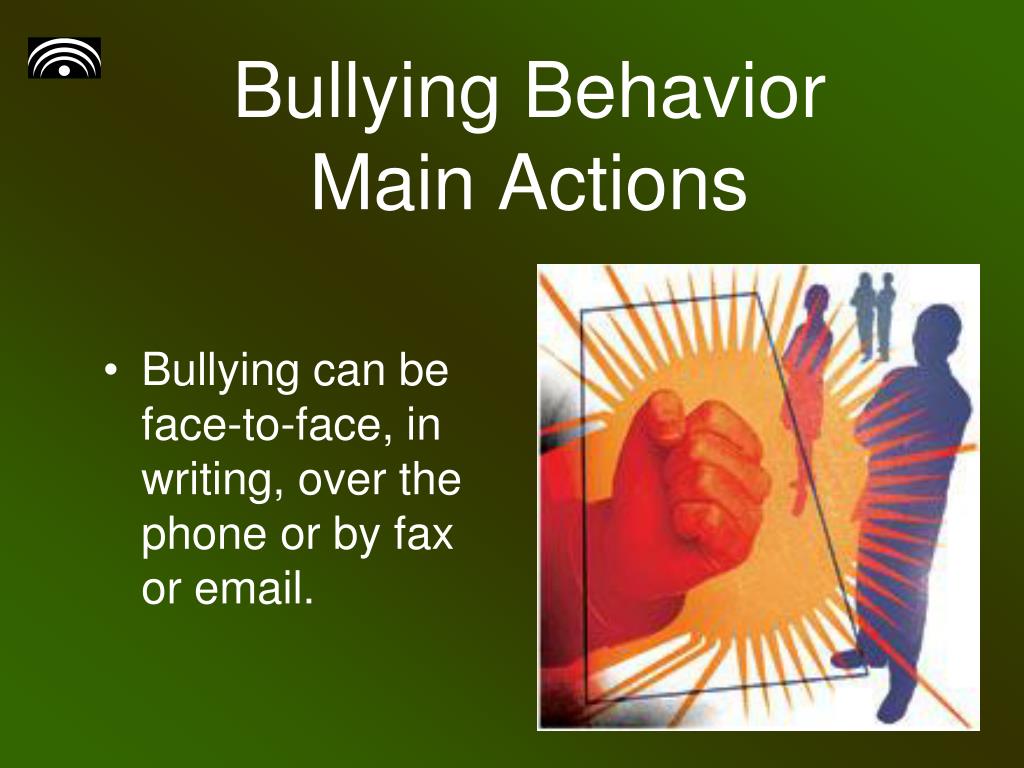 Bullying Behavior
Main Actions

• Bullying can be face-to-face, in writing, over the phone or by fax or email.